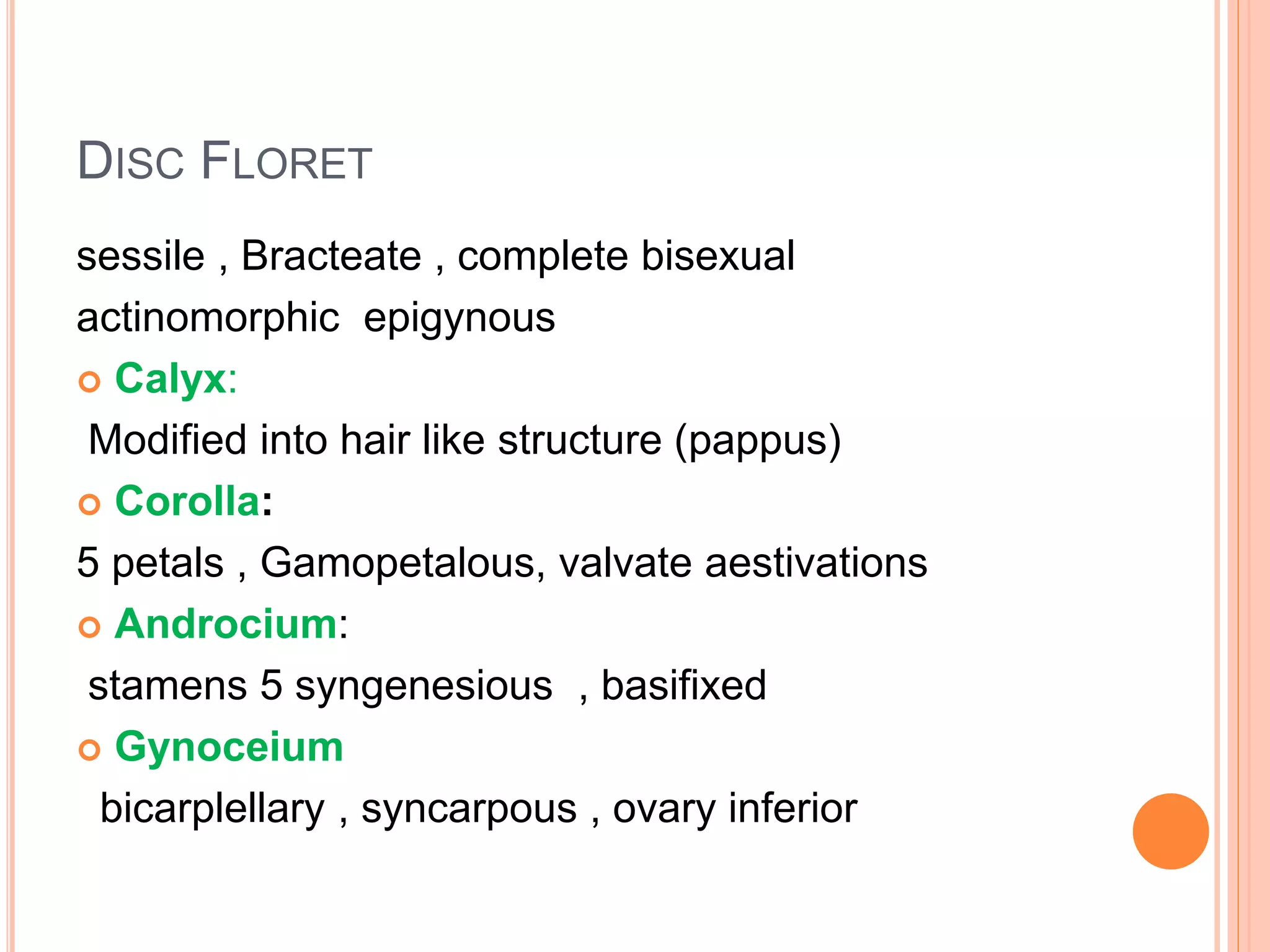 DISC FLORET

sessile , Bracteate , complete bisexual actinomorphic epigynous

Calyx:

Modified into hair like structure (pappus)

Corolla:

5 petals , Gamopetalous, valvate aestivations

Androcium:

stamens 5 syngenesious , basifixed

Gynoceium

bicarplellary , syncarpous , ovary inferior